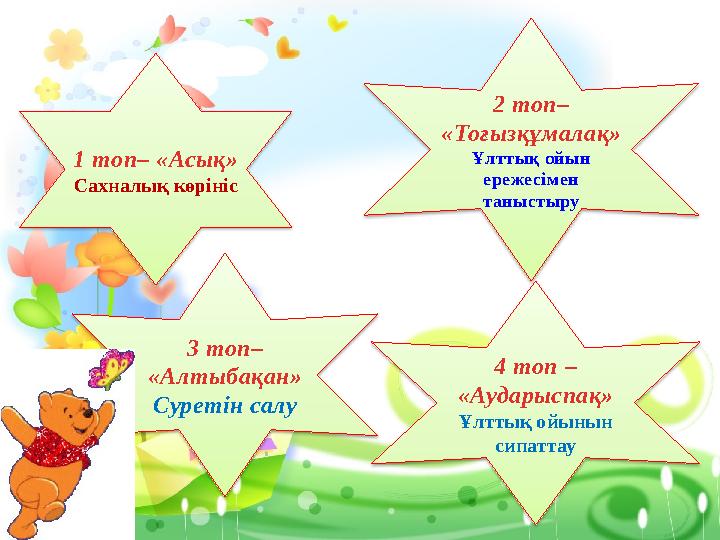 1 топ– «Асық»
Сахналық көрініс

2 топ–
«Тоғызқұмалақ»
Ұлттық ойын
ережесімен
таныстыру

3 топ–
«Алтыбақан»
Суретін салу

4 топ –
«Аударыспақ»
Ұлттық ойынын
сипаттау